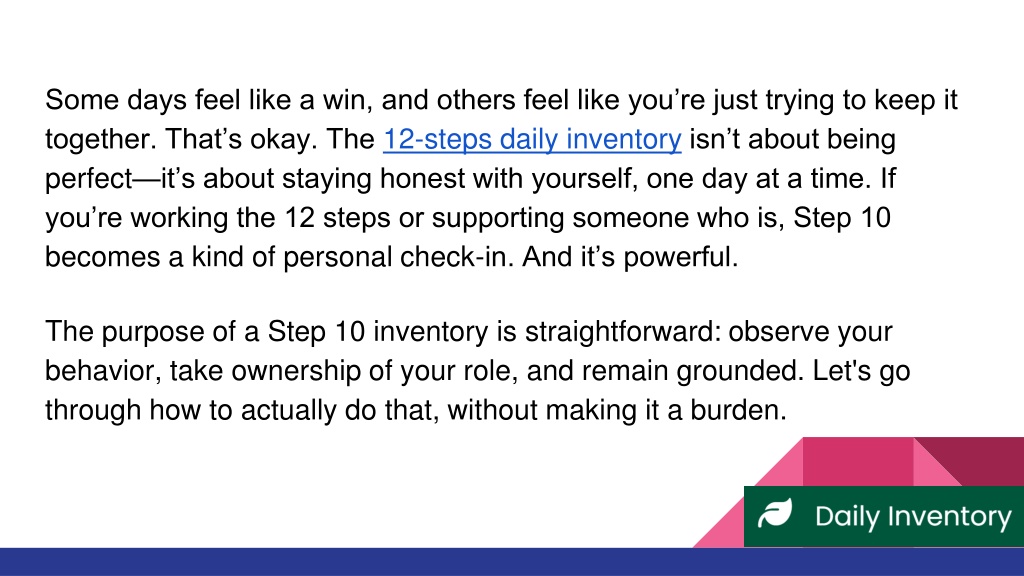 Some days feel like a win, and others feel like you’re just trying to keep it together. That’s okay. The 12-steps daily inventory isn’t about being perfect—it’s about staying honest with yourself, one day at a time. If you’re working the 12 steps or supporting someone who is, Step 10 becomes a kind of personal check-in. And it’s powerful.

The purpose of a Step 10 inventory is straightforward: observe your behavior, take ownership of your role, and remain grounded. Let's go through how to actually do that, without making it a burden.

Daily Inventory